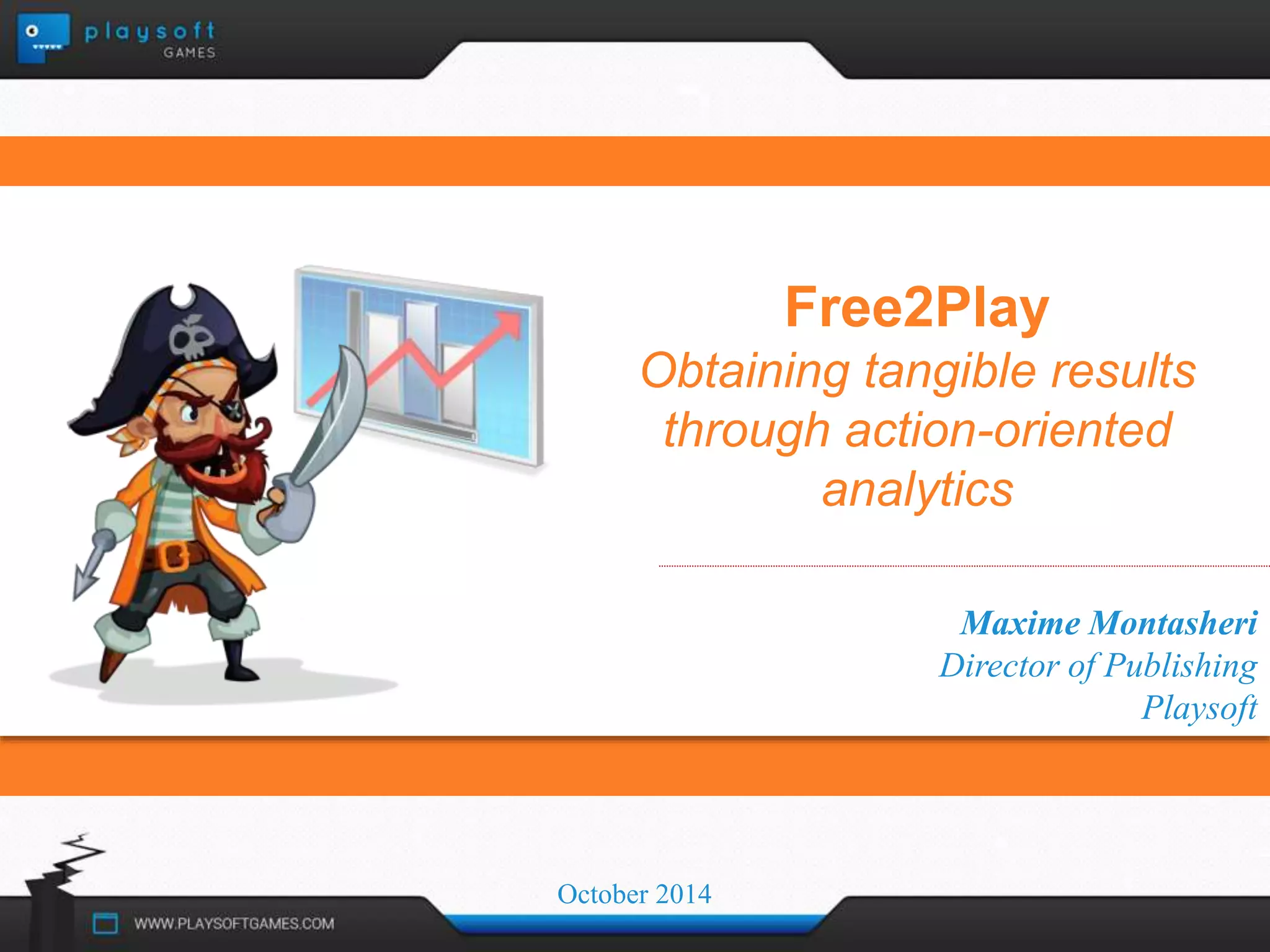 playsoft
GAMES

Free2Play
Obtaining tangible results through action-oriented analytics

Maxime Montasheri
Director of Publishing
Playsoft

October 2014

WWW.PLAYSOFTGAMES.COM